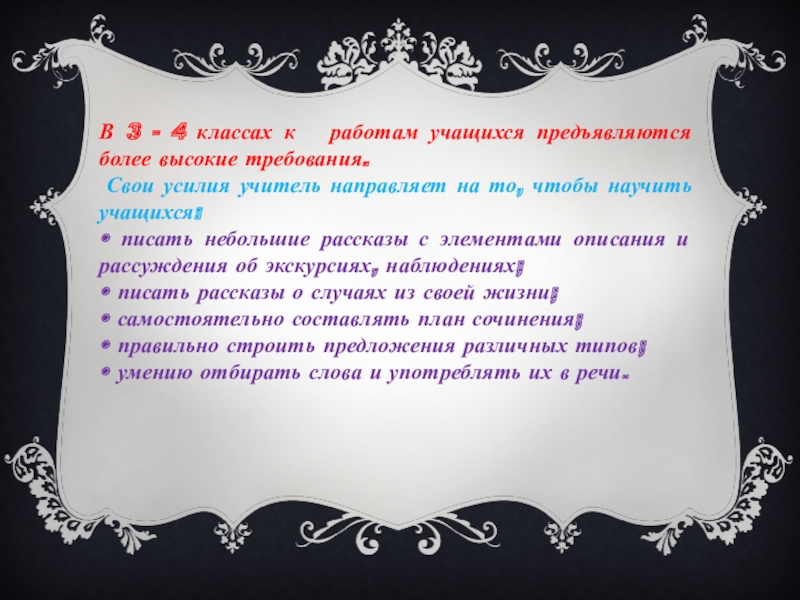 В 3 - 4 классах к работам учащихся предъявляются более высокие требования.

Свои усилия учитель направляет на то, чтобы научить учащихся:

• писать небольшие рассказы с элементами описания и рассуждения об экскурсиях, наблюдениях;
• писать рассказы о случаях из своей жизни;
• самостоятельно составлять план сочинения;
• правильно строить предложения различных типов;
• умению отбирать слова и употреблять их в речи.